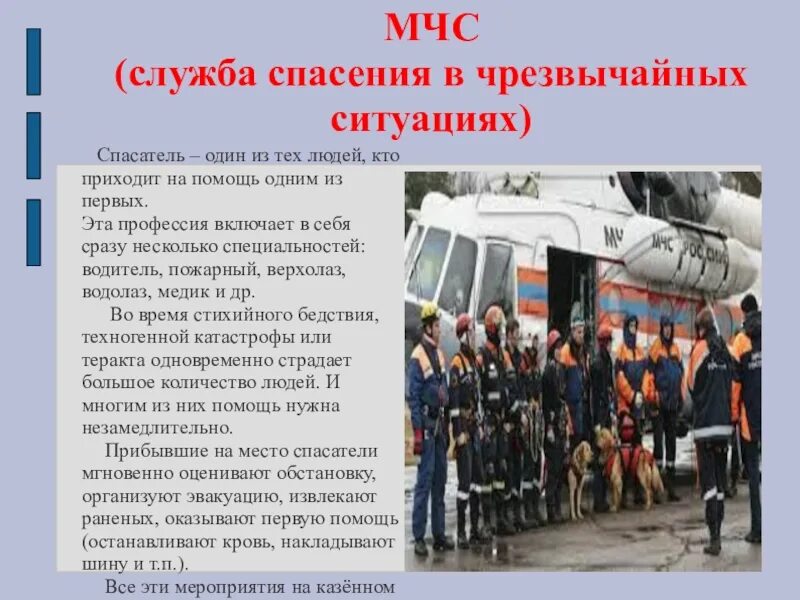 МЧС
(служба спасения в чрезвычайных ситуациях)

Спасатель – один из тех людей, кто приходит на помощь одним из первых.
Эта профессия включает в себя сразу несколько специальностей: водитель, пожарный, верхолаз, водолаз, медик и др.

Во время стихийного бедствия, техногенной катастрофы или теракта одновременно страдает большое количество людей. И многим из них помощь нужна незамедлительно.

Прибывшие на место спасатели мгновенно оценивают обстановку, организуют эвакуацию, извлекают раненых, оказывают первую помощь (останавливают кровь, накладывают шину и т.п.).

Все эти мероприятия на казённом

МЧС

МЧС РОССИИ